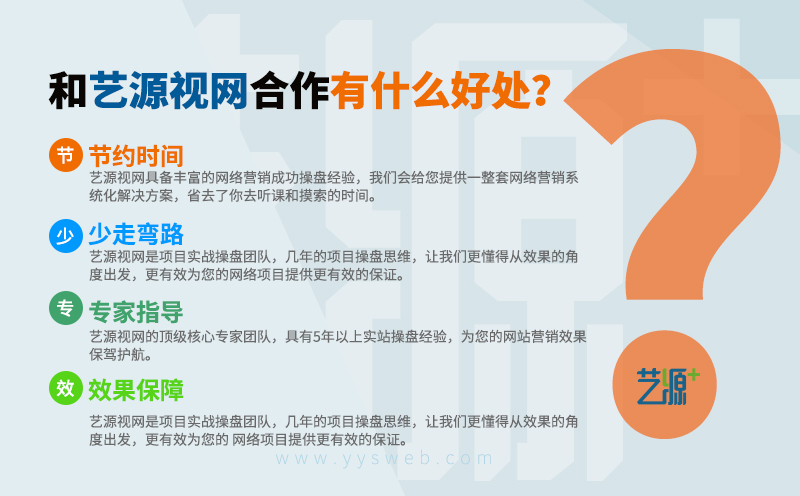 和艺源视网合作有什么好处?

节 节约时间
艺源视网具备丰富的网络营销成功操盘经验，我们会给您提供一整套网络营销系统化解决方案，省去了你去听课和摸索的时间。

少 少走弯路
艺源视网是项目实战操盘团队，几年的项目操盘思维，让我们更懂得从效果的角度出发，更有效为您的网络项目提供更有效的保证。

专 专家指导
艺源视网的顶级核心专家团队，具有5年以上实站操盘经验，为您的网站营销效果保驾护航。

效 效果保障
艺源视网是项目实战操盘团队，几年的项目操盘思维，让我们更懂得从效果的角度出发，更有效为您的 网络项目提供更有效的保证。

www.yysweb.com

艺源+